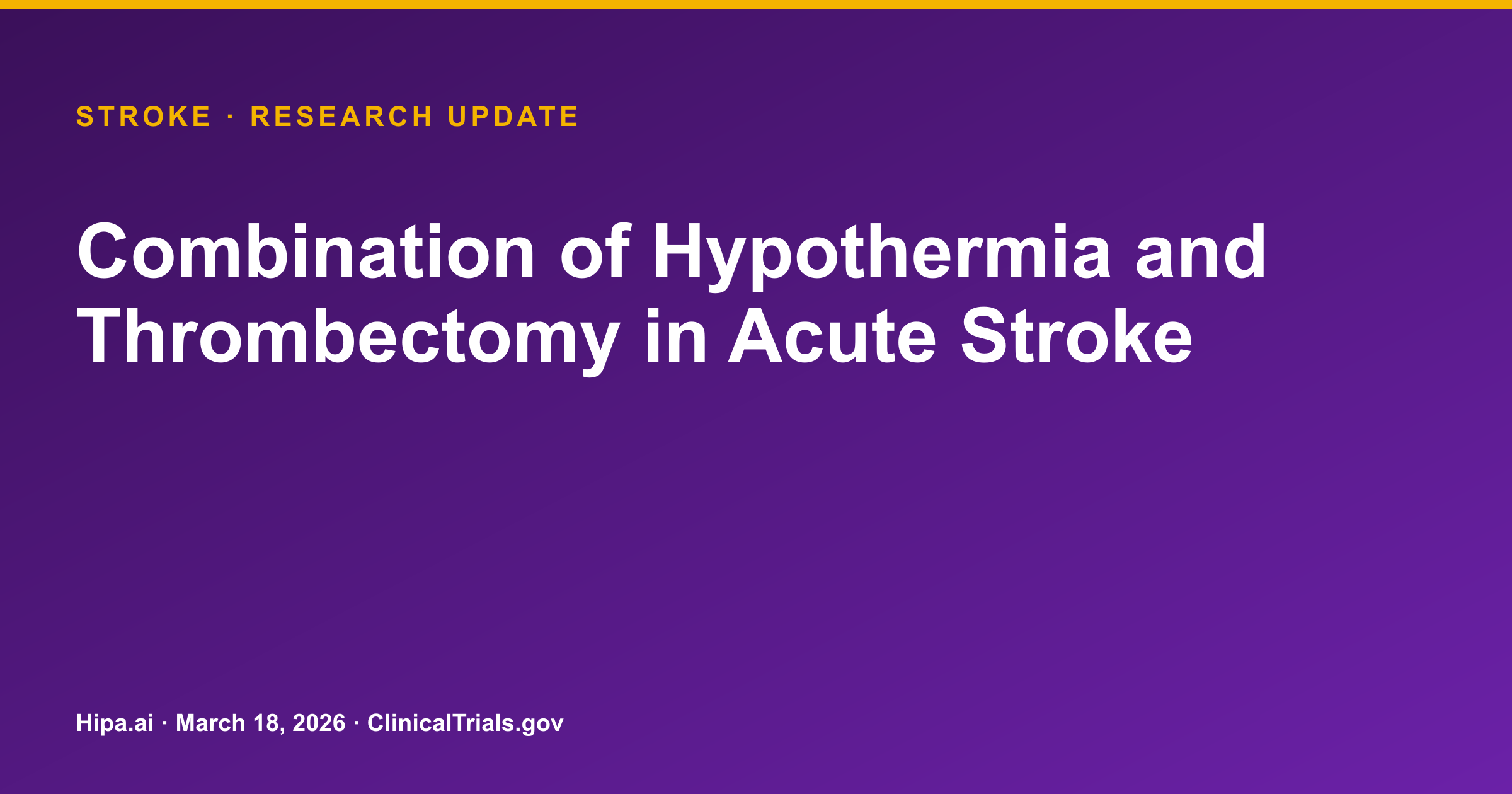 STROKE · RESEARCH UPDATE

Combination of Hypothermia and Thrombectomy in Acute Stroke

Hipa.ai · March 18, 2026 · ClinicalTrials.gov